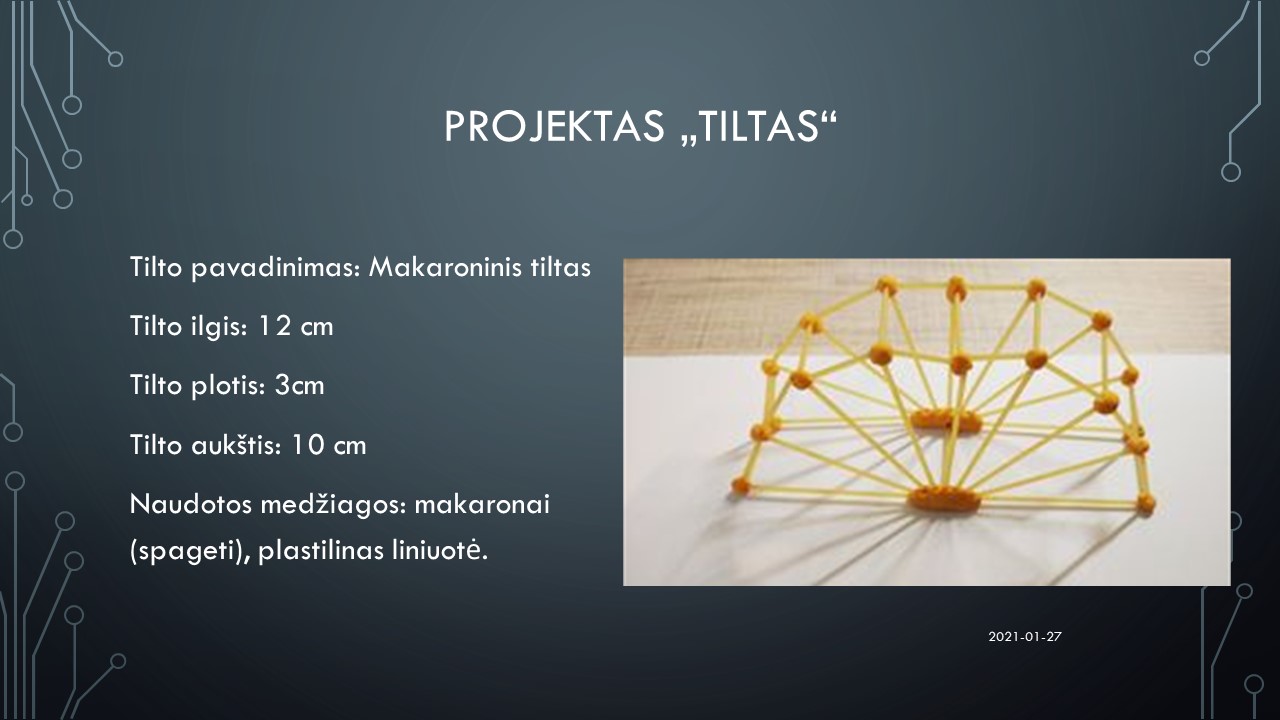 PROJEKTAS „TILTAS“

Tilto pavadinimas: Makaroninis tiltas

Tilto ilgis: 12 cm

Tilto plotis: 3cm

Tilto aukštis: 10 cm

Naudotos medžiagos: makaronai (spageti), plastilinas liniuotė.

2021-01-27